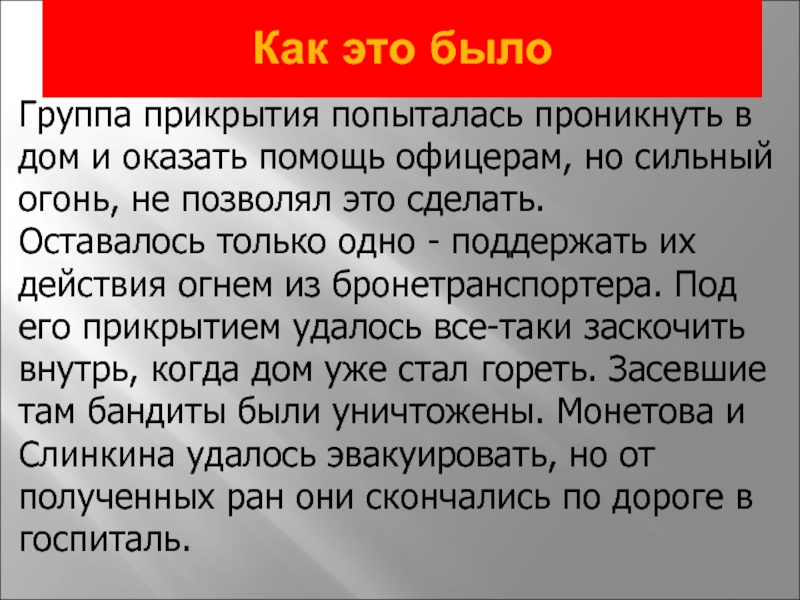 Как это было

Группа прикрытия попыталась проникнуть в дом и оказать помощь офицерам, но сильный огонь, не позволял это сделать. Оставалось только одно - поддержать их действия огнем из бронетранспортера. Под его прикрытием удалось все-таки заскочить внутрь, когда дом уже стал гореть. Засевшие там бандиты были уничтожены. Монетова и Слинкина удалось эвакуировать, но от полученных ран они скончались по дороге в госпиталь.